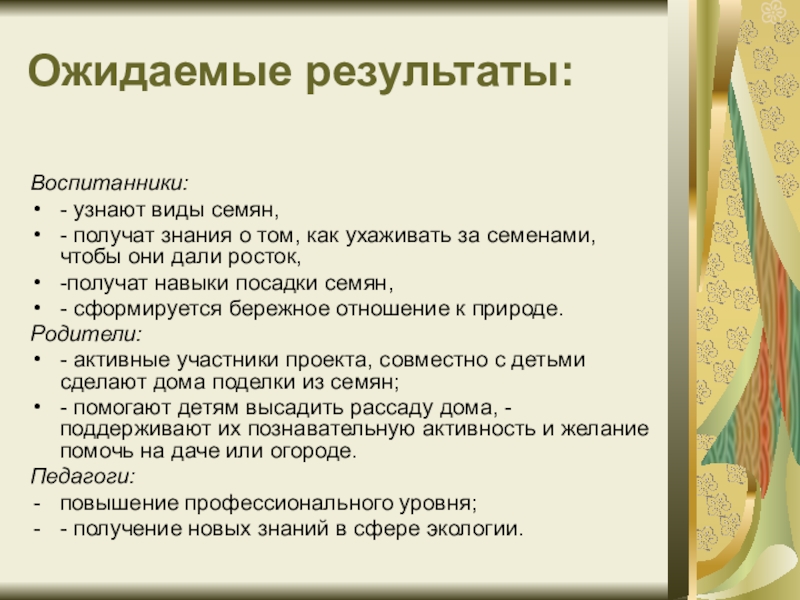 Ожидаемые результаты:

Воспитанники:

• - узнают виды семян,
• - получат знания о том, как ухаживать за семенами, чтобы они дали росток,
• -получат навыки посадки семян,
• - сформируется бережное отношение к природе.

Родители:

• - активные участники проекта, совместно с детьми сделают дома поделки из семян;
• - помогают детям высадить рассаду дома, - поддерживают их познавательную активность и желание помочь на даче или огороде.

Педагоги:

- повышение профессионального уровня;
- - получение новых знаний в сфере экологии.